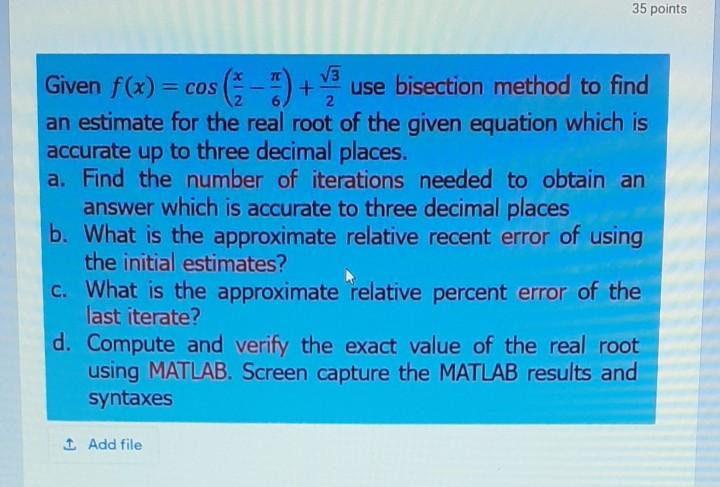 35 points

Given $f(x) = cos\left(\frac{x}{2} - \frac{\pi}{6}\right) + \frac{\sqrt{3}}{2}$ use bisection method to find an estimate for the real root of the given equation which is accurate up to three decimal places.

a. Find the number of iterations needed to obtain an answer which is accurate to three decimal places
b. What is the approximate relative recent error of using the initial estimates?
c. What is the approximate relative percent error of the last iterate?
d. Compute and verify the exact value of the real root using MATLAB. Screen capture the MATLAB results and syntaxes

Add file